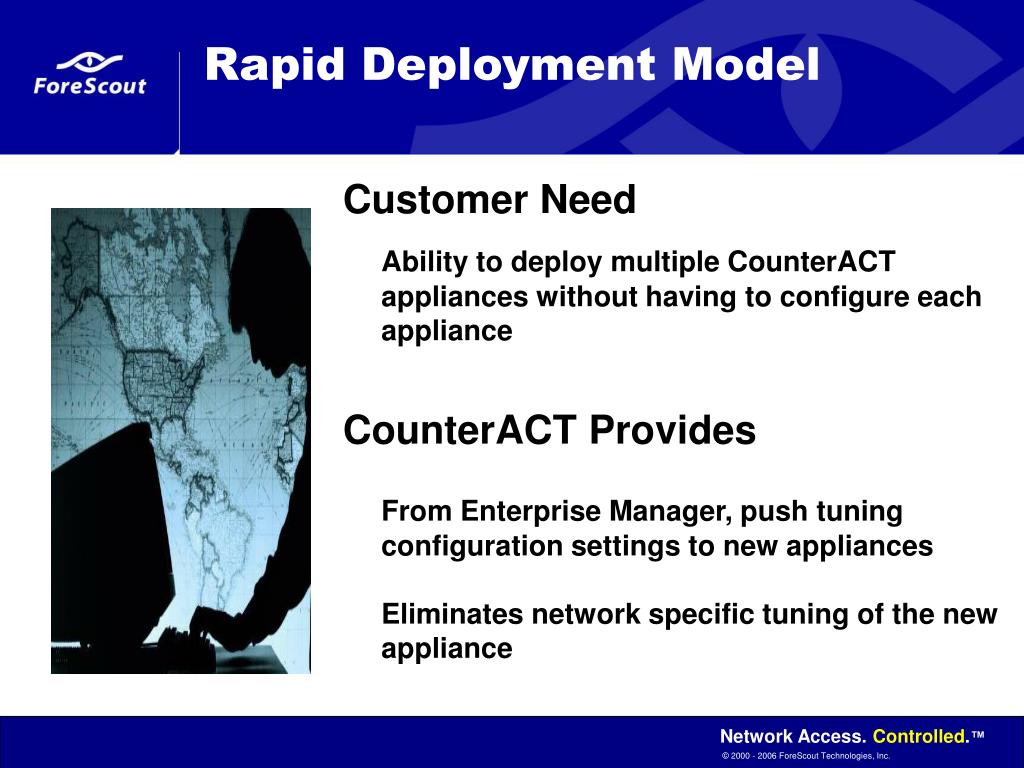 ForeScout

Rapid Deployment Model

Customer Need

Ability to deploy multiple CounterACT appliances without having to configure each appliance

CounterACT Provides

From Enterprise Manager, push tuning configuration settings to new appliances

Eliminates network specific tuning of the new appliance

Network Access. Controlled.™

© 2000 - 2006 ForeScout Technologies, Inc.